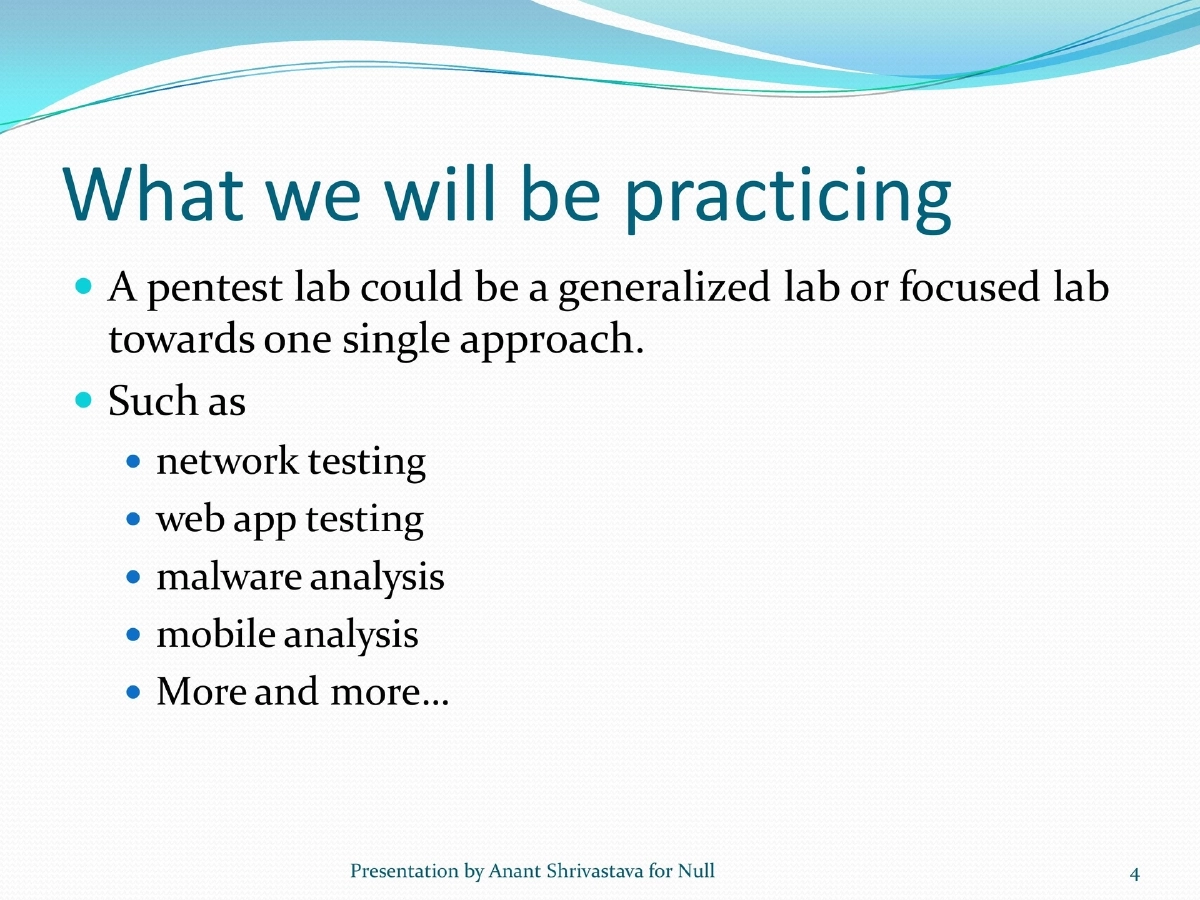 What we will be practicing

- A pentest lab could be a generalized lab or focused lab towards one single approach.
- Such as
  - network testing
  - web app testing
  - malware analysis
  - mobile analysis
  - More and more…

Presentation by Anant Shrivastava for Null

4